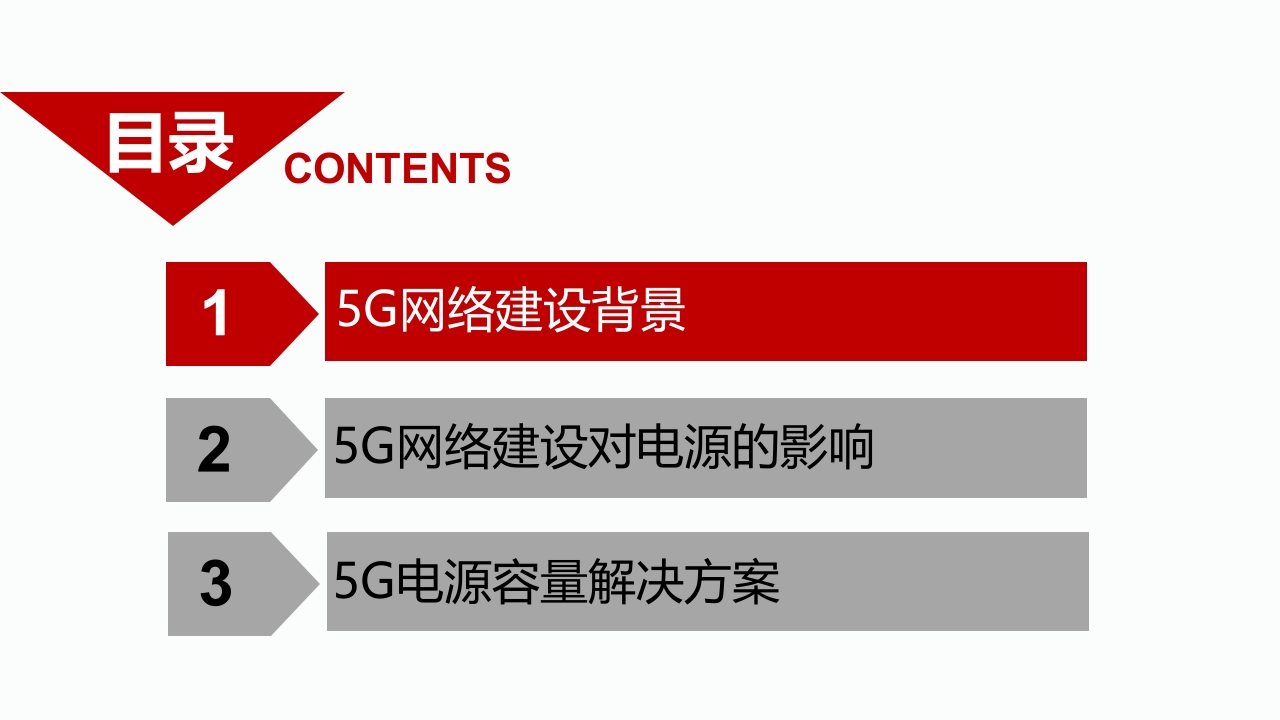 目录 CONTENTS

1 5G网络建设背景

2 5G网络建设对电源的影响

3 5G电源容量解决方案